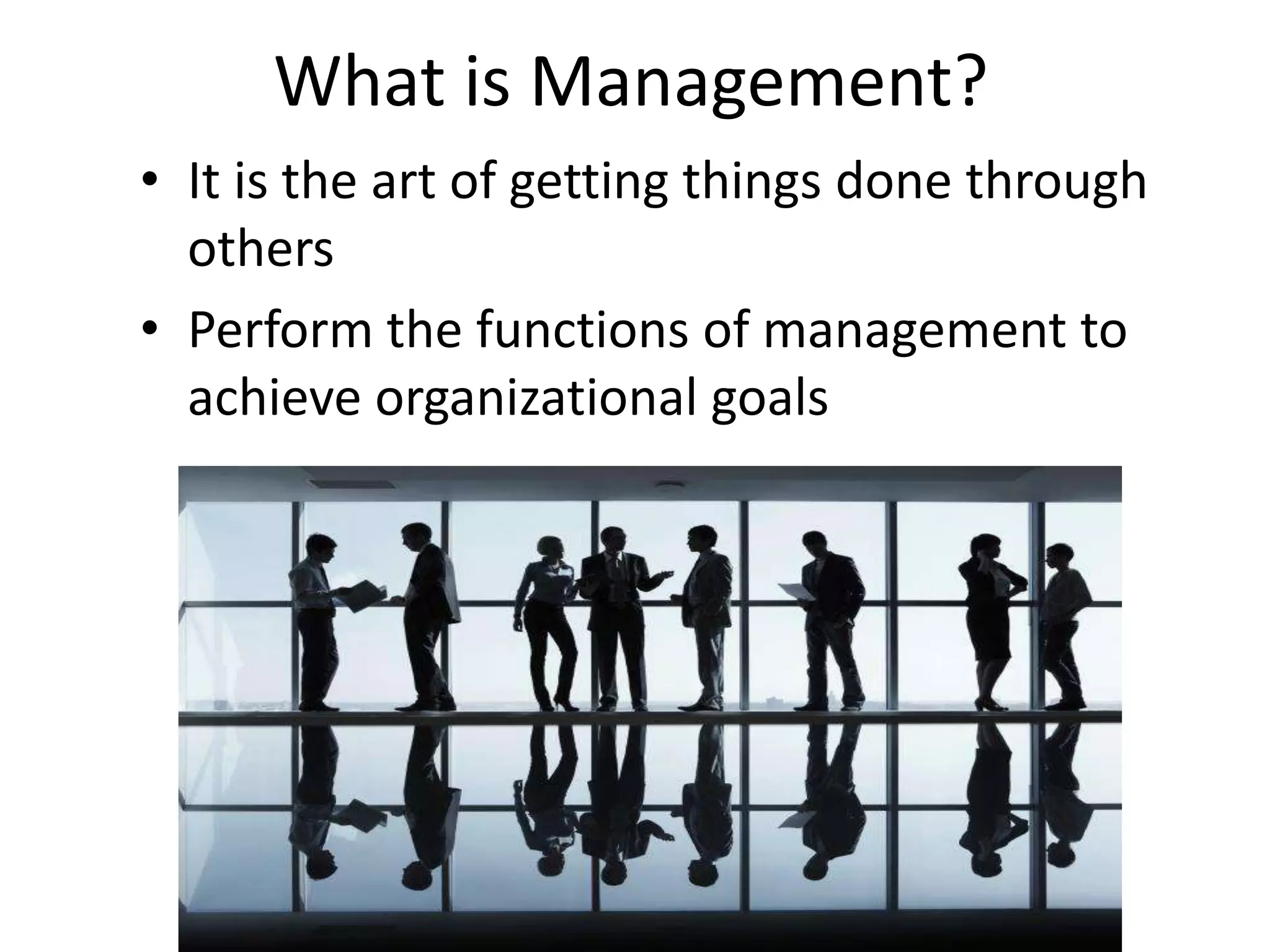 What is Management?

• It is the art of getting things done through others

• Perform the functions of management to achieve organizational goals